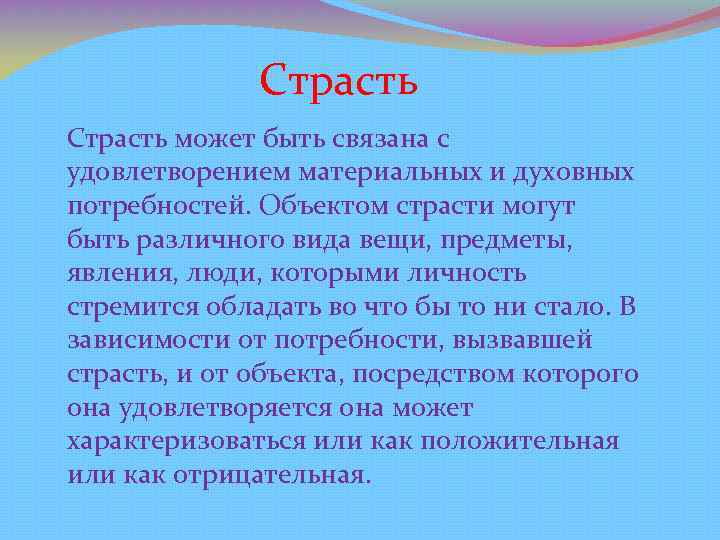 Страсть

Страсть может быть связана с удовлетворением материальных и духовных потребностей. Объектом страсти могут быть различного вида вещи, предметы, явления, люди, которыми личность стремится обладать во что бы то ни стало. В зависимости от потребности, вызвавшей страсть, и от объекта, посредством которого она удовлетворяется она может характеризоваться или как положительная или как отрицательная.